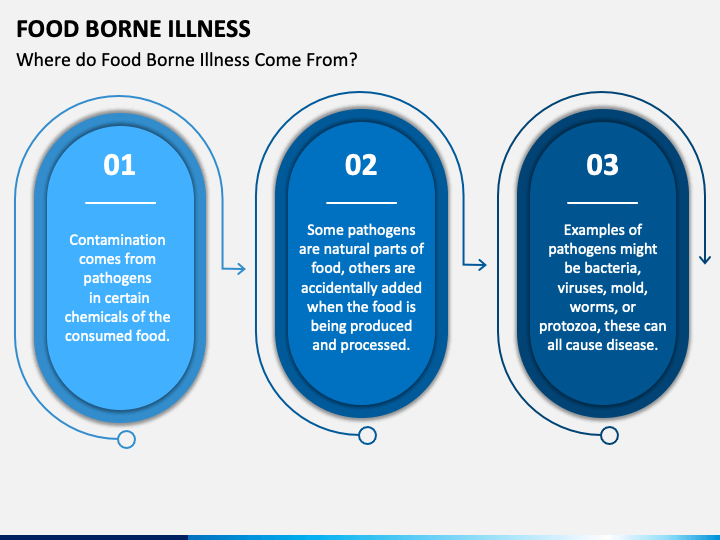 FOOD BORNE ILLNESS

Where do Food Borne Illness Come From?

01

Contamination comes from pathogens in certain chemicals of the consumed food.

02

Some pathogens are natural parts of food, others are accidentally added when the food is being produced and processed.

03

Examples of pathogens might be bacteria, viruses, mold, worms, or protozoa, these can all cause disease.